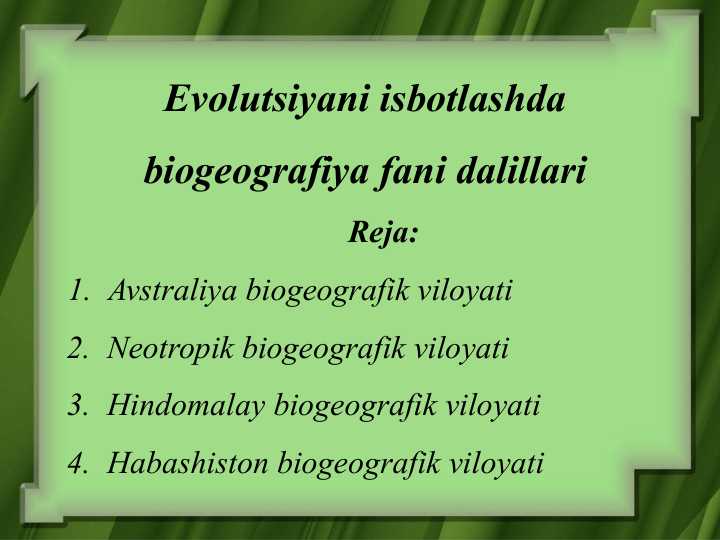 Evolutsiyani isbotlashda biogeografiya fani dalillari

Reja:

1. Avstraliya biogeografik viloyati
2. Neotropik biogeografik viloyati
3. Hindomalay biogeografik viloyati
4. Habashiston biogeografik viloyati